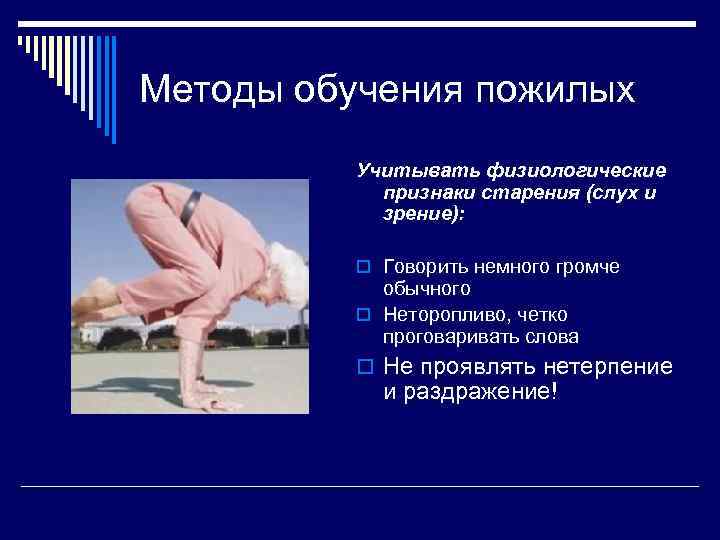 Методы обучения пожилых

Учитывать физиологические признаки старения (слух и зрение):

Говорить немного громче обычного

Неторопливо, четко проговаривать слова

Не проявлять нетерпение и раздражение!